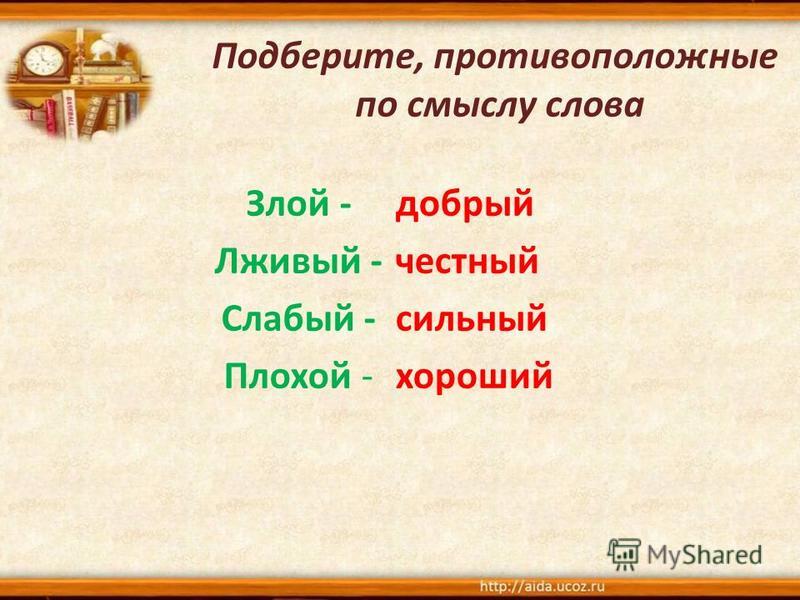 Подберите, противоположные по смыслу слова

Злой - добрый
Лживый - честный
Слабый - сильный
Плохой - хороший

MyShared

http://aida.ucoz.ru